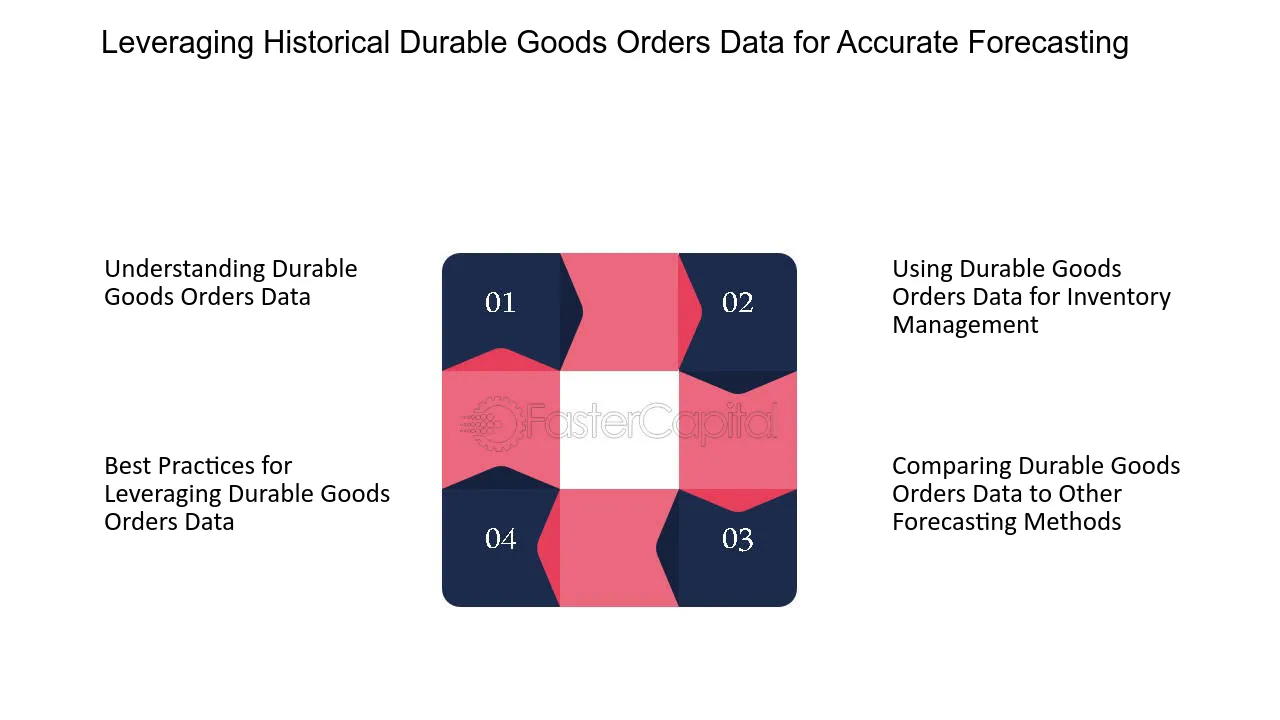 Leveraging Historical Durable Goods Orders Data for Accurate Forecasting

Understanding Durable Goods Orders Data

01

02

Using Durable Goods Orders Data for Inventory Management

Best Practices for Leveraging Durable Goods Orders Data

04

03

Comparing Durable Goods Orders Data to Other Forecasting Methods

FasterCapital